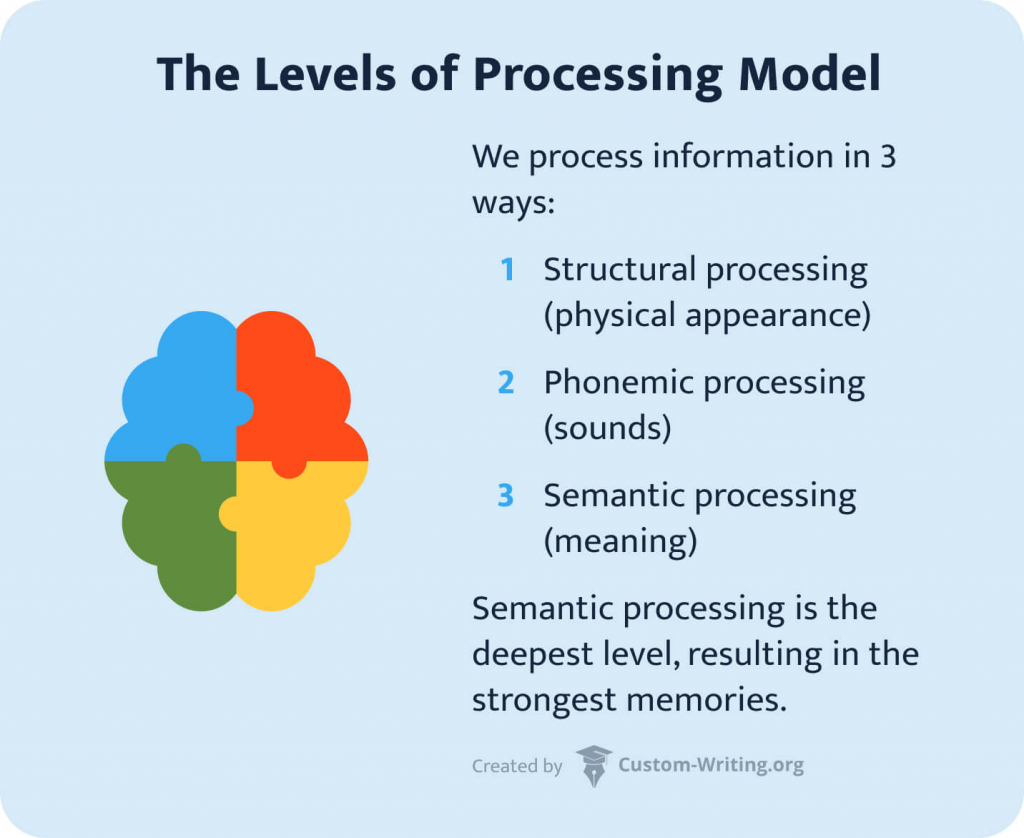 The Levels of Processing Model

We process information in 3 ways:

1 Structural processing (physical appearance)

2 Phonemic processing (sounds)

3 Semantic processing (meaning)

Semantic processing is the deepest level, resulting in the strongest memories.

Created by Custom-Writing.org